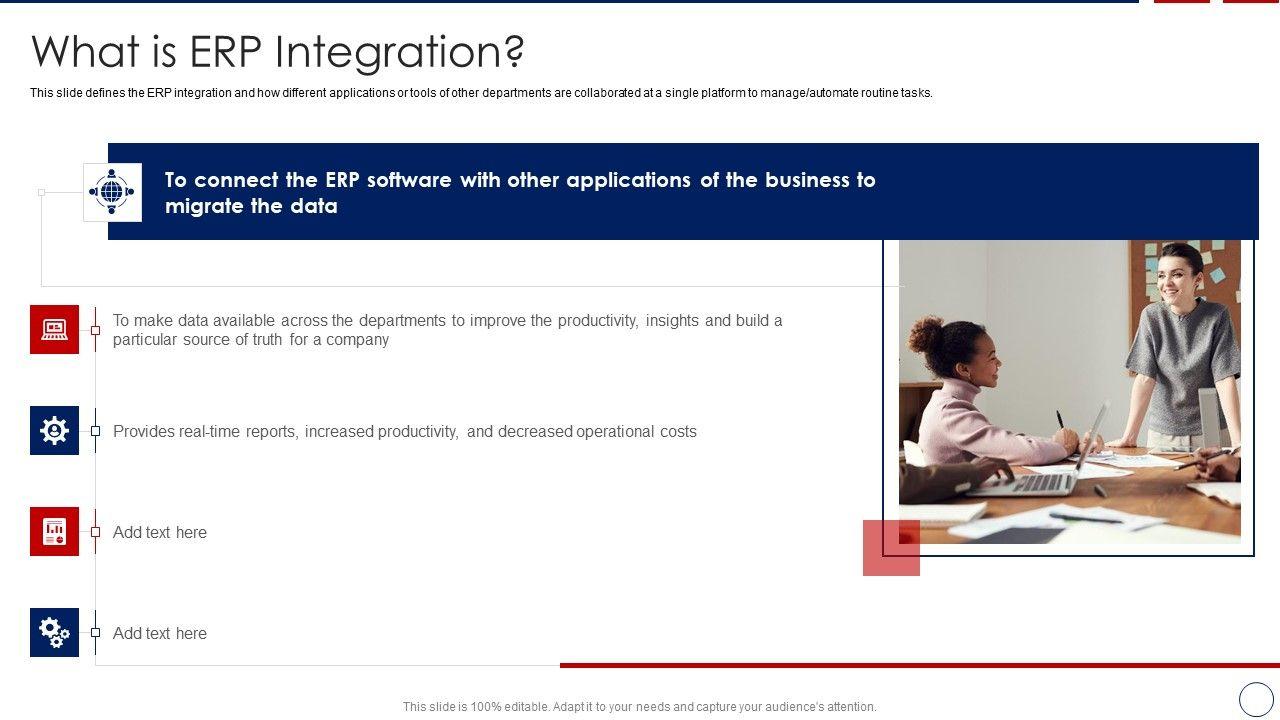 What is ERP Integration?

This slide defines the ERP integration and how different applications or tools of other departments are collaborated at a single platform to manage/automate routine tasks.

To connect the ERP software with other applications of the business to migrate the data

To make data available across the departments to improve the productivity, insights and build a particular source of truth for a company

Provides real-time reports, increased productivity, and decreased operational costs

Add text here

Add text here

This slide is 100% editable. Adapt it to your needs and capture your audience's attention.